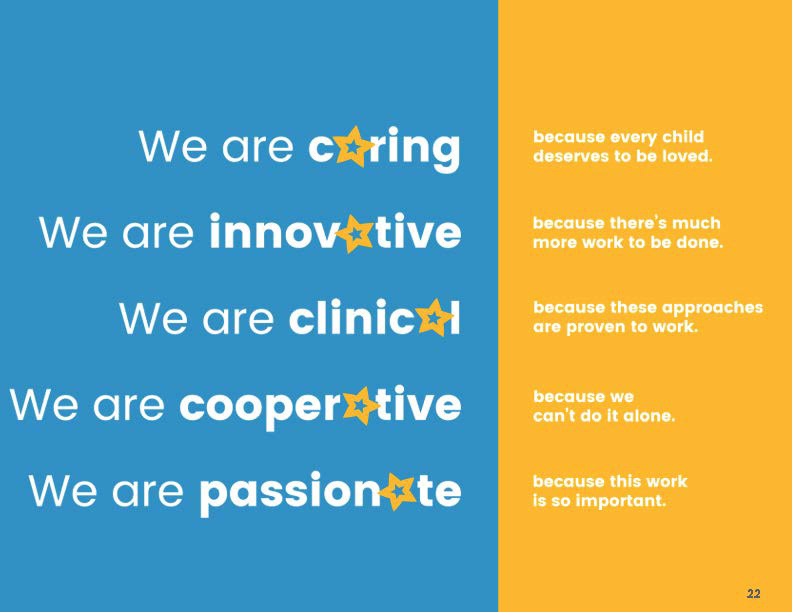 We are caring

We are innovative

We are clinical

We are cooperative

We are passionate

because every child deserves to be loved.

because there's much more work to be done.

because these approaches are proven to work.

because we can't do it alone.

because this work is so important.

22